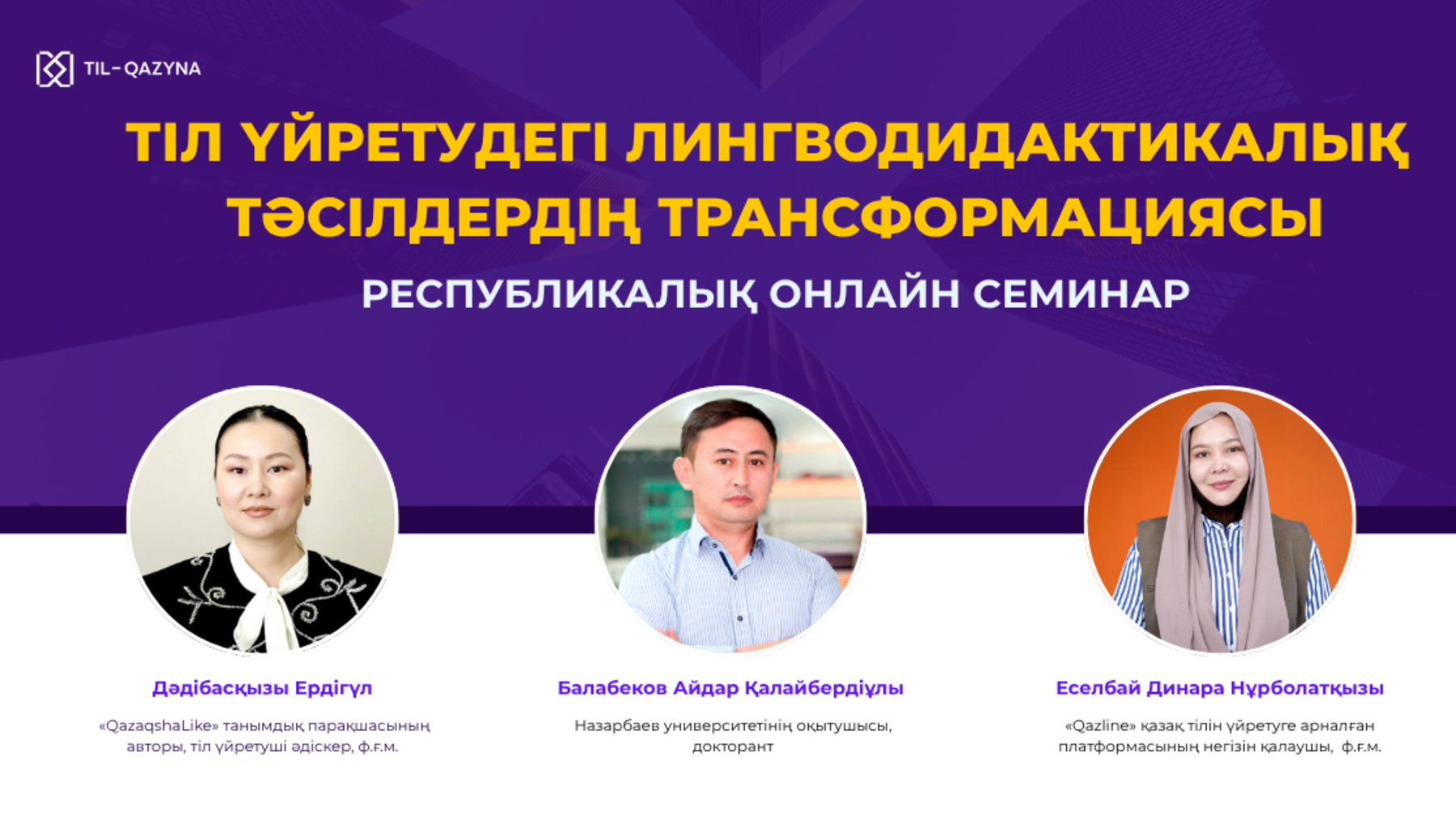 TIL-QAZYNA

ТІЛ ҮЙРЕТУДЕГІ ЛИНГВОДИДАКТИКАЛЫҚ ТӘСІЛДЕРДІҢ ТРАНСФОРМАЦИЯСЫ

РЕСПУБЛИКАЛЫҚ ОНЛАЙН СЕМИНАР

Дәдібасқызы Ердігүл

«QazaqshaLike» танымдық парақшасының авторы, тіл үйретуші әдіскер, ф.ғ.м.

Балабеков Айдар Қалайбердіұлы

Назарбаев университетінің оқытушысы, докторант

Еселбай Динара Нұрболатқызы

«Qazline» қазақ тілін үйретуге арналған платформасының негізін қалаушы, ф.ғ.м.